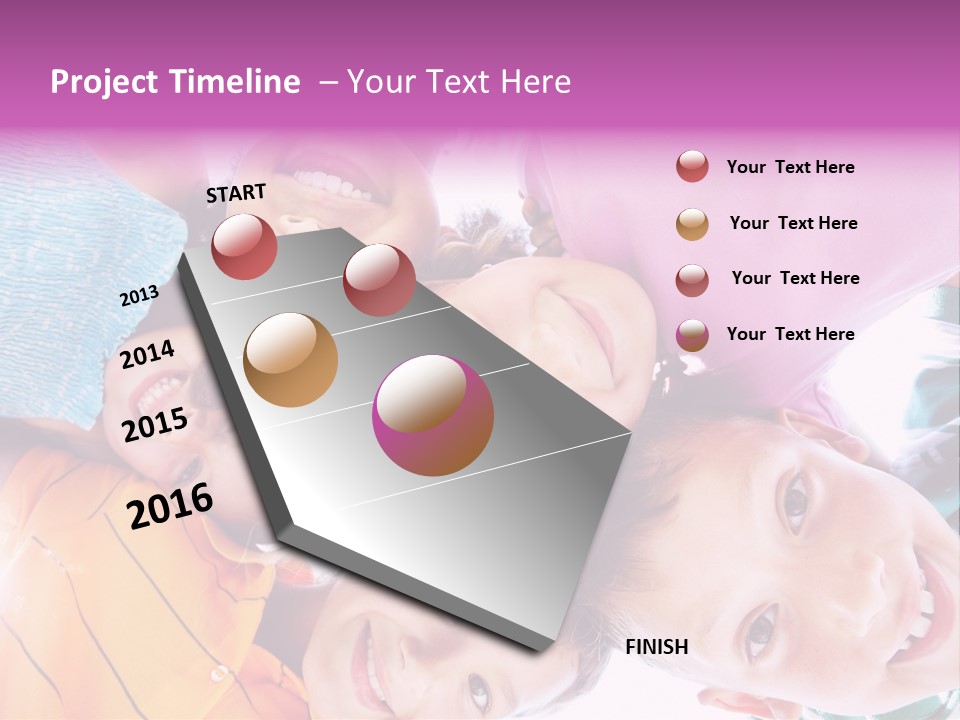 Project Timeline – Your Text Here

START

2013

2014

2015

2016

FINISH

Your Text Here

Your Text Here

Your Text Here

Your Text Here